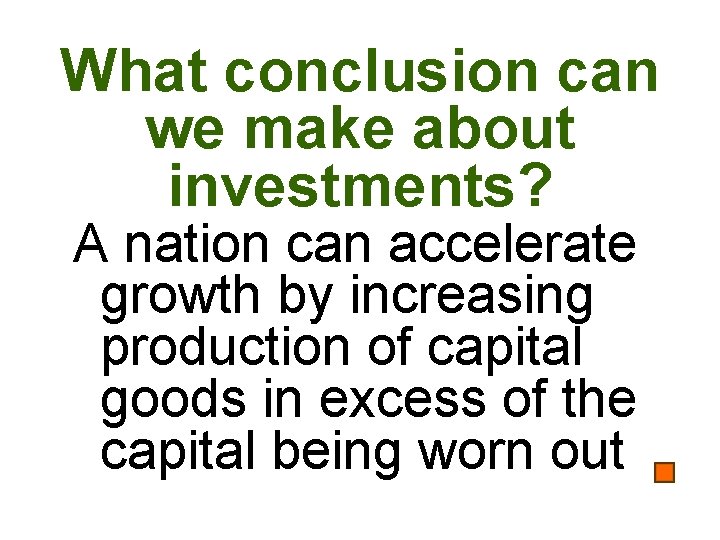 What conclusion can we make about investments?

A nation can accelerate growth by increasing production of capital goods in excess of the capital being worn out